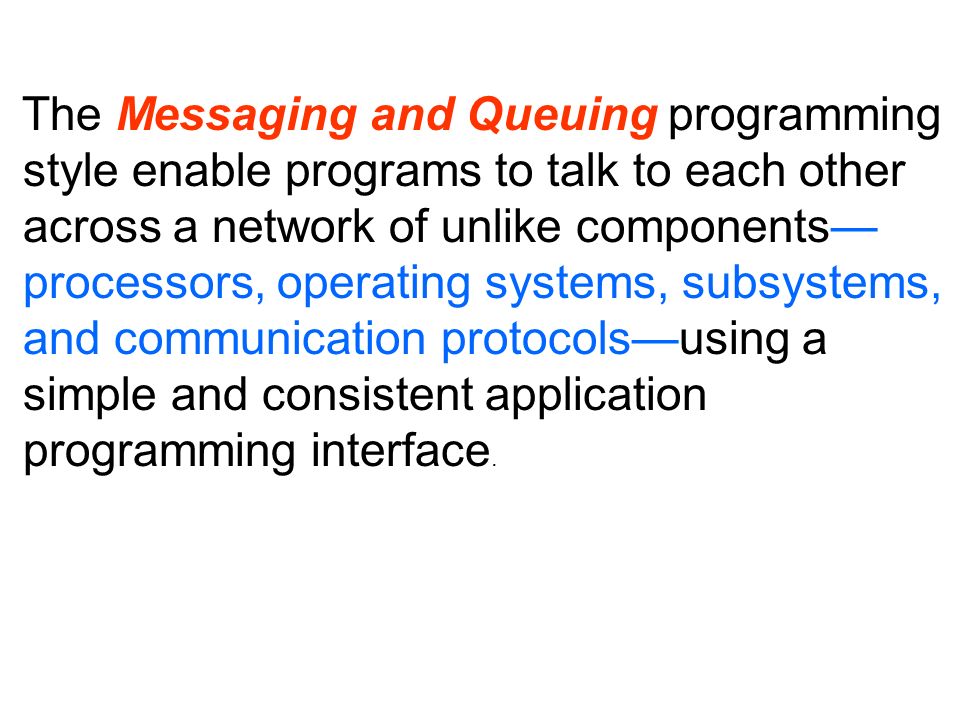 The Messaging and Queuing programming style enable programs to talk to each other across a network of unlike components—processors, operating systems, subsystems, and communication protocols—using a simple and consistent application programming interface.